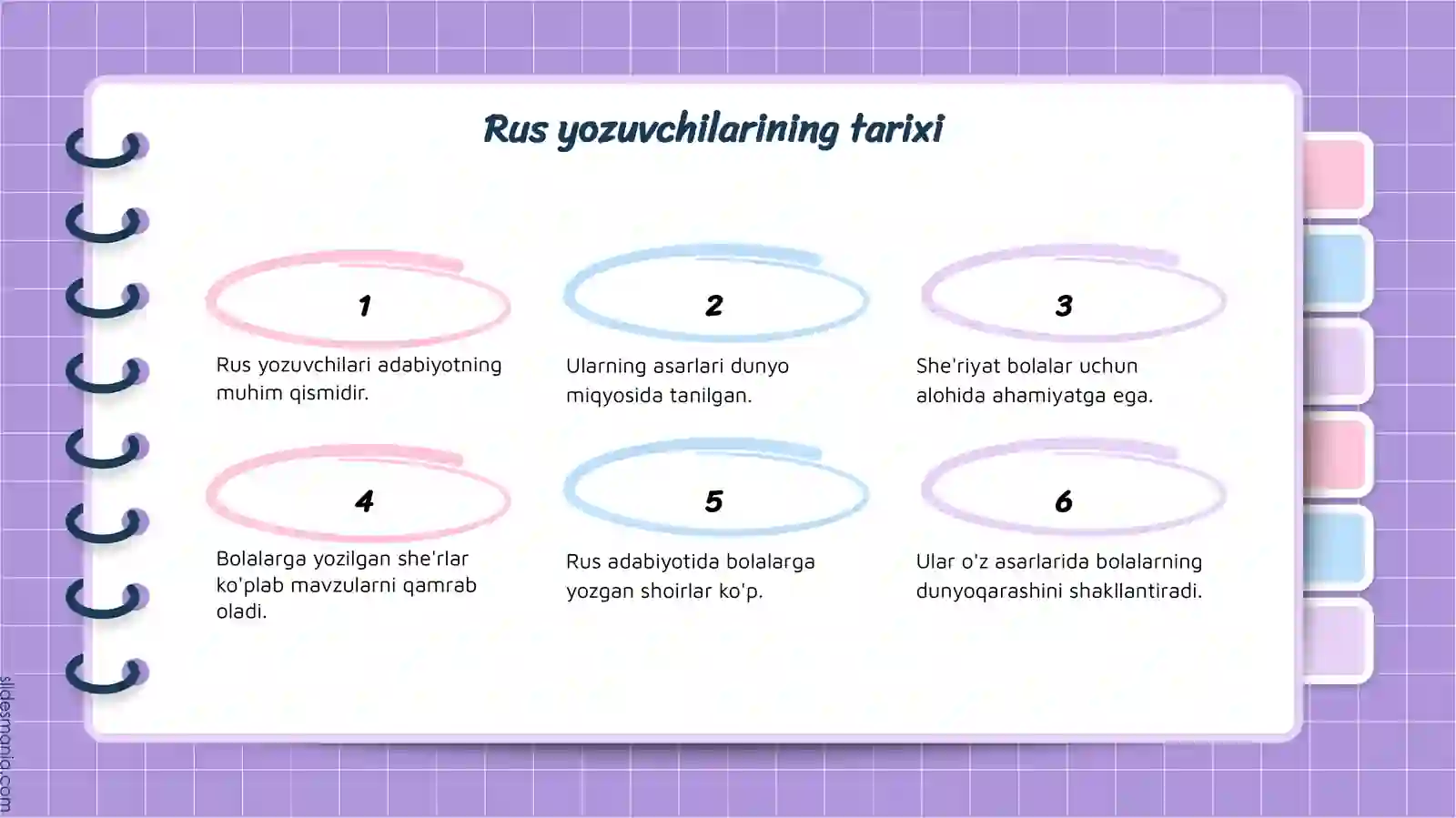 Rus yozuvchilarining tarixi

1

Rus yozuvchilari adabiyotning muhim qismidir.

2

Ularning asarlari dunyo miqyosida tanilgan.

3

She'riyat bolalar uchun alohida ahamiyatga ega.

4

Bolalarga yozilgan she'rlar ko'plab mavzularni qamrab oladi.

5

Rus adabiyotida bolalarga yozgan shoirlar ko'p.

6

Ular o'z asarlarida bolalarning dunyoqarashini shakllantiradi.

slidesmania.com